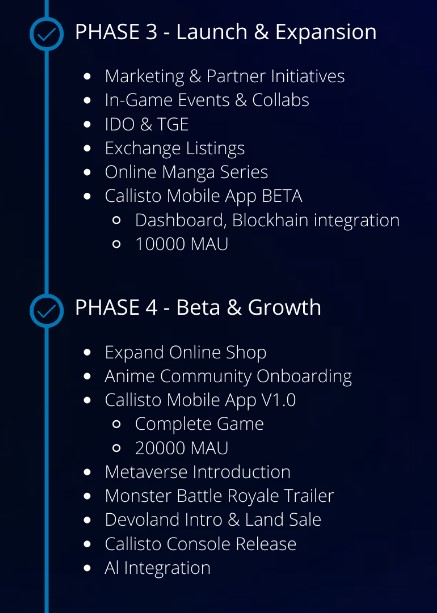 PHASE 3 - Launch & Expansion

- Marketing & Partner Initiatives
- In-Game Events & Collabs
- IDO & TGE
- Exchange Listings
- Online Manga Series
- Callisto Mobile App BETA
  - Dashboard, Blockhain integration
  - 10000 MAU

PHASE 4 - Beta & Growth

- Expand Online Shop
- Anime Community Onboarding
- Callisto Mobile App V1.0
  - Complete Game
  - 20000 MAU
- Metaverse Introduction
- Monster Battle Royale Trailer
- Devoland Intro & Land Sale
- Callisto Console Release
- AI Integration